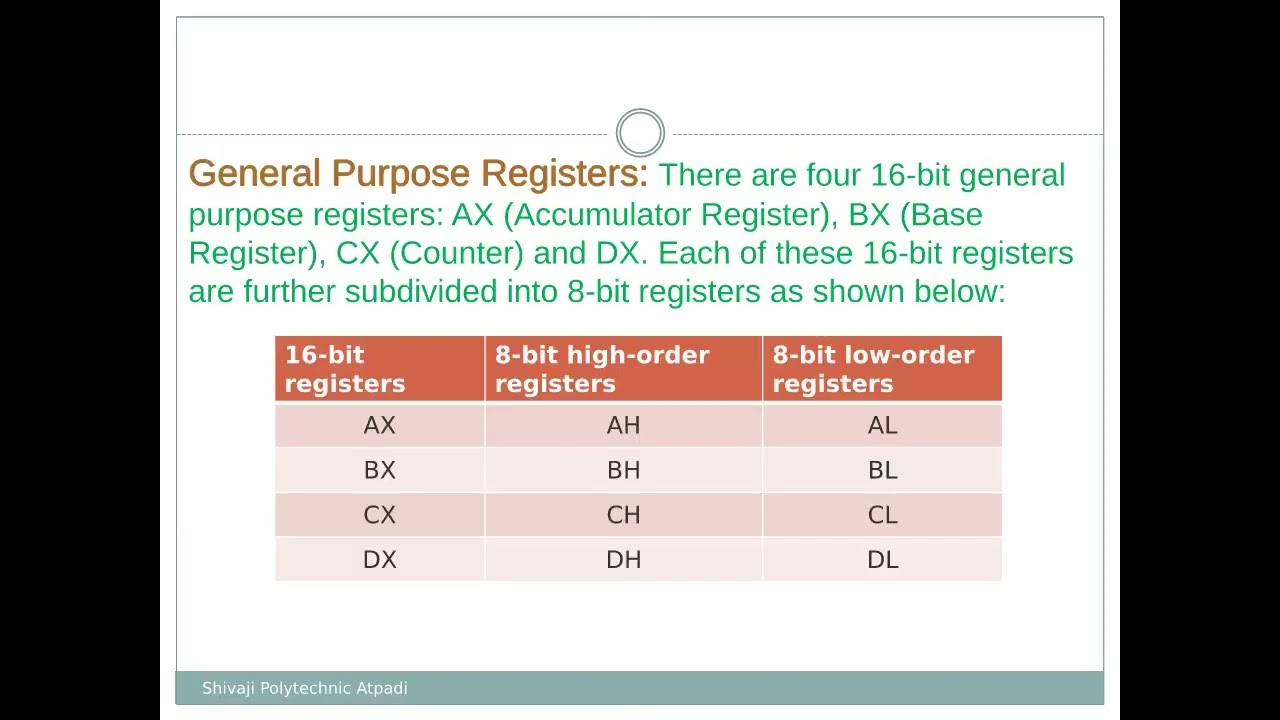 General Purpose Registers: There are four 16-bit general purpose registers: AX (Accumulator Register), BX (Base Register), CX (Counter) and DX. Each of these 16-bit registers are further subdivided into 8-bit registers as shown below:

| 16-bit registers | 8-bit high-order registers | 8-bit low-order registers |
|---|---|---|
| AX | AH | AL |
| BX | BH | BL |
| CX | CH | CL |
| DX | DH | DL |

Shivaji Polytechnic Atpadi